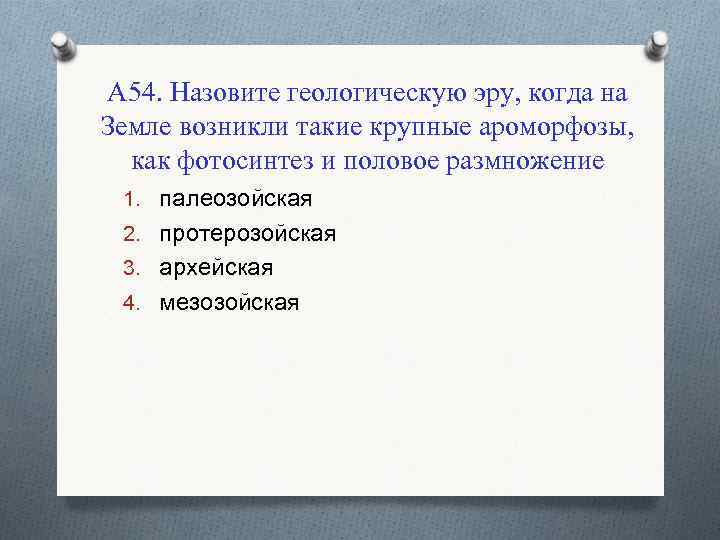 А54. Назовите геологическую эру, когда на Земле возникли такие крупные ароморфозы, как фотосинтез и половое размножение

1. палеозойская
2. протерозойская
3. архейская
4. мезозойская